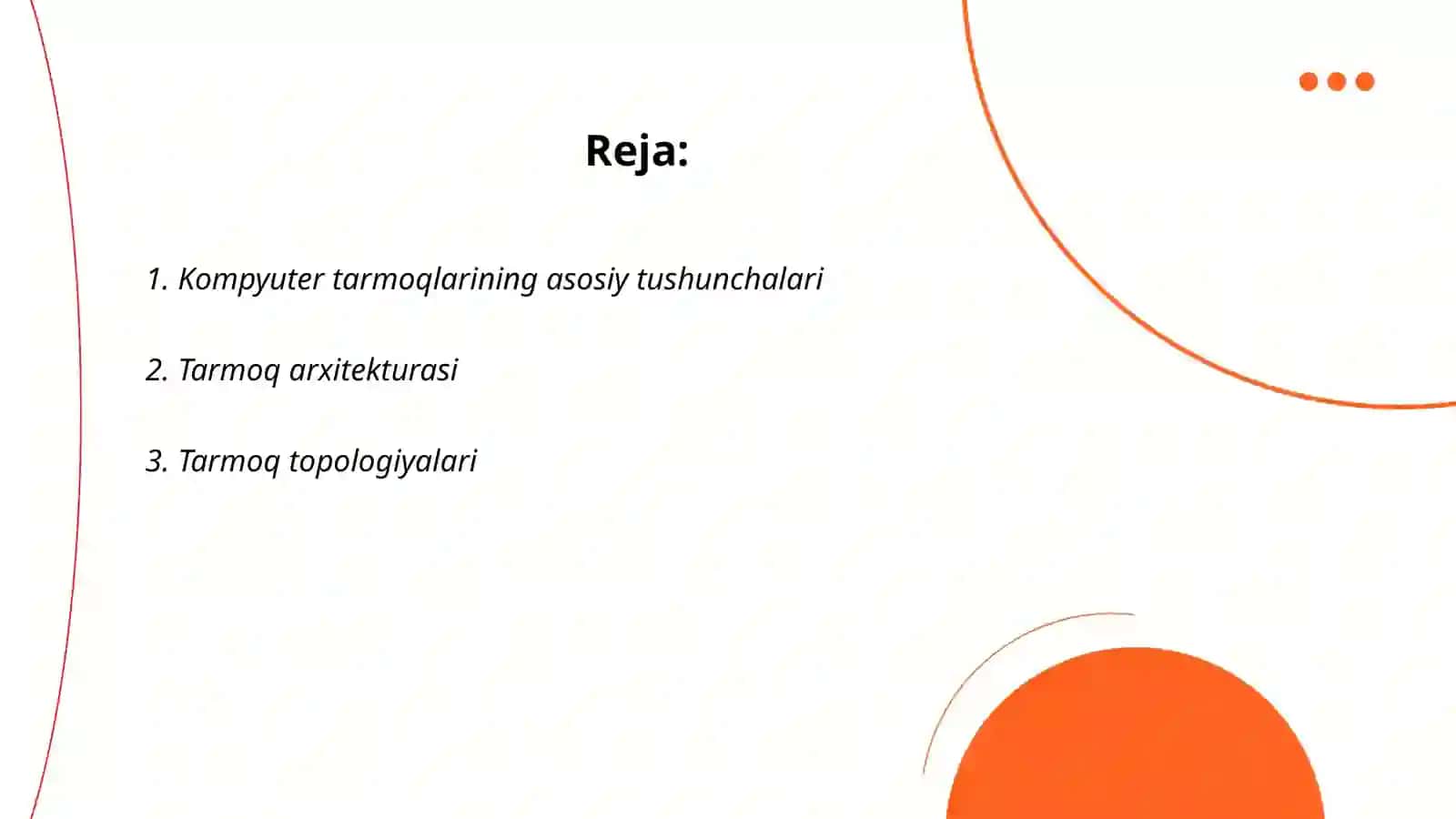 Reja:

1. Kompyuter tarmoqlarining asosiy tushunchalari

2. Tarmoq arxitekturasi

3. Tarmoq topologiyalari